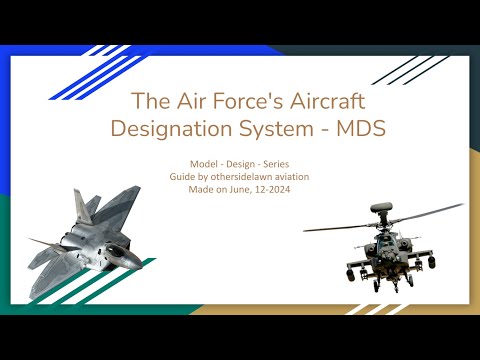 The Air Force's Aircraft Designation System - MDS

Model - Design - Series
Guide by othersidelawn aviation
Made on June, 12-2024